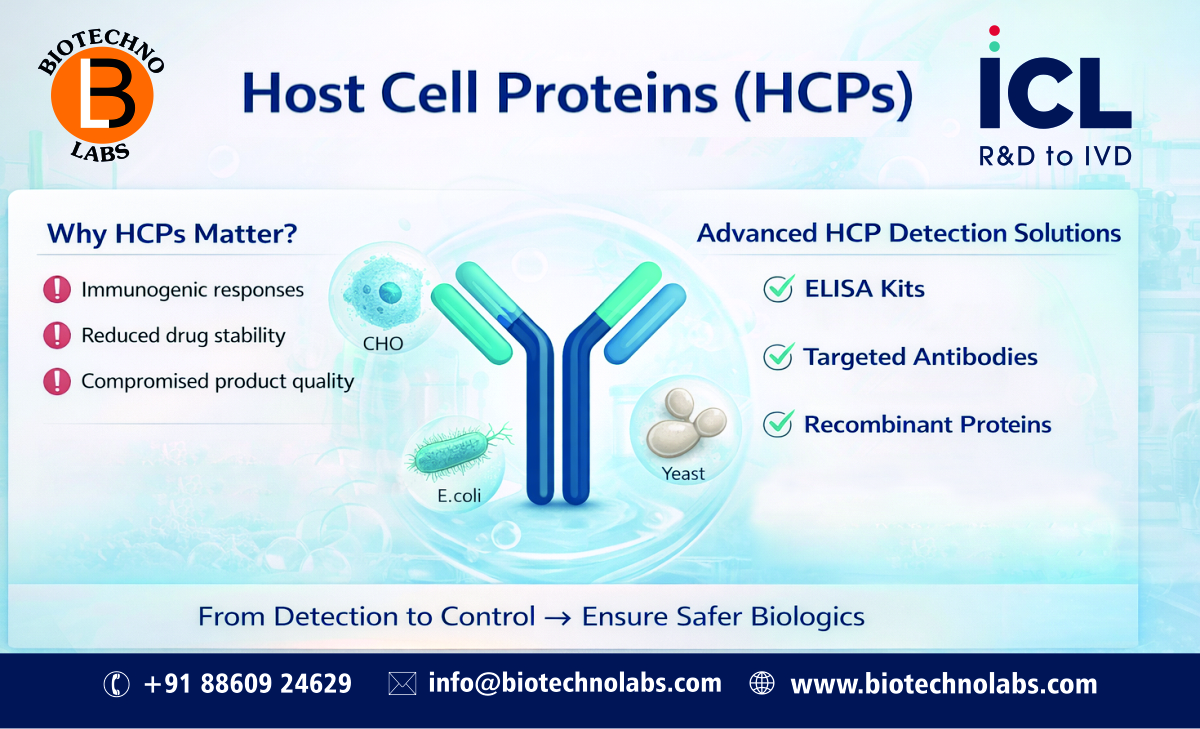 BIOTECHNO
B
LABS

Host Cell Proteins (HCPs)

ICL
R&D to IVD

Why HCPs Matter?

Immunogenic responses

Reduced drug stability

Compromised product quality

CHO

E.coli

Yeast

Advanced HCP Detection Solutions

ELISA Kits

Targeted Antibodies

Recombinant Proteins

From Detection to Control → Ensure Safer Biologics

+91 88609 24629 info@biotechnolabs.com www.biotechnolabs.com